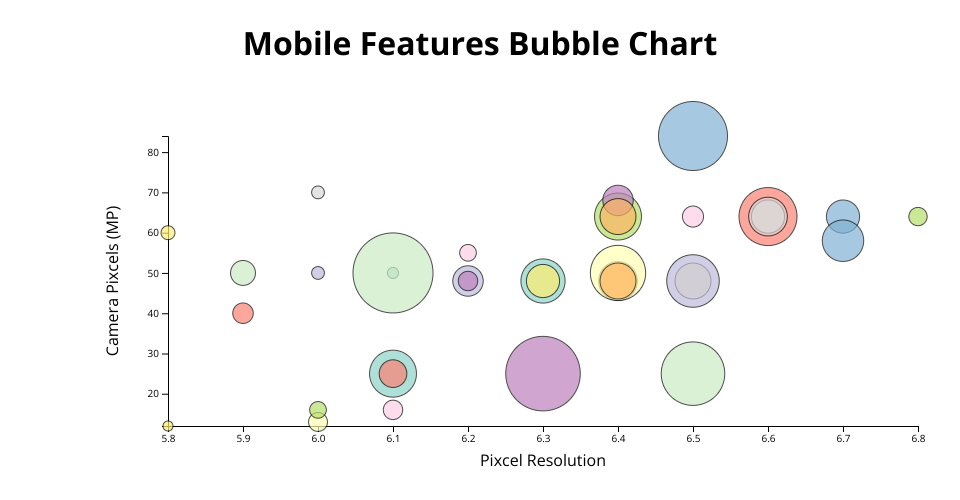 Mobile Features Bubble Chart

Camera Pixcels (MP)

80
70
60
50
40
30
20

5.8
5.9
6.0
6.1
6.2
6.3
6.4
6.5
6.6
6.7
6.8

Pixcel Resolution